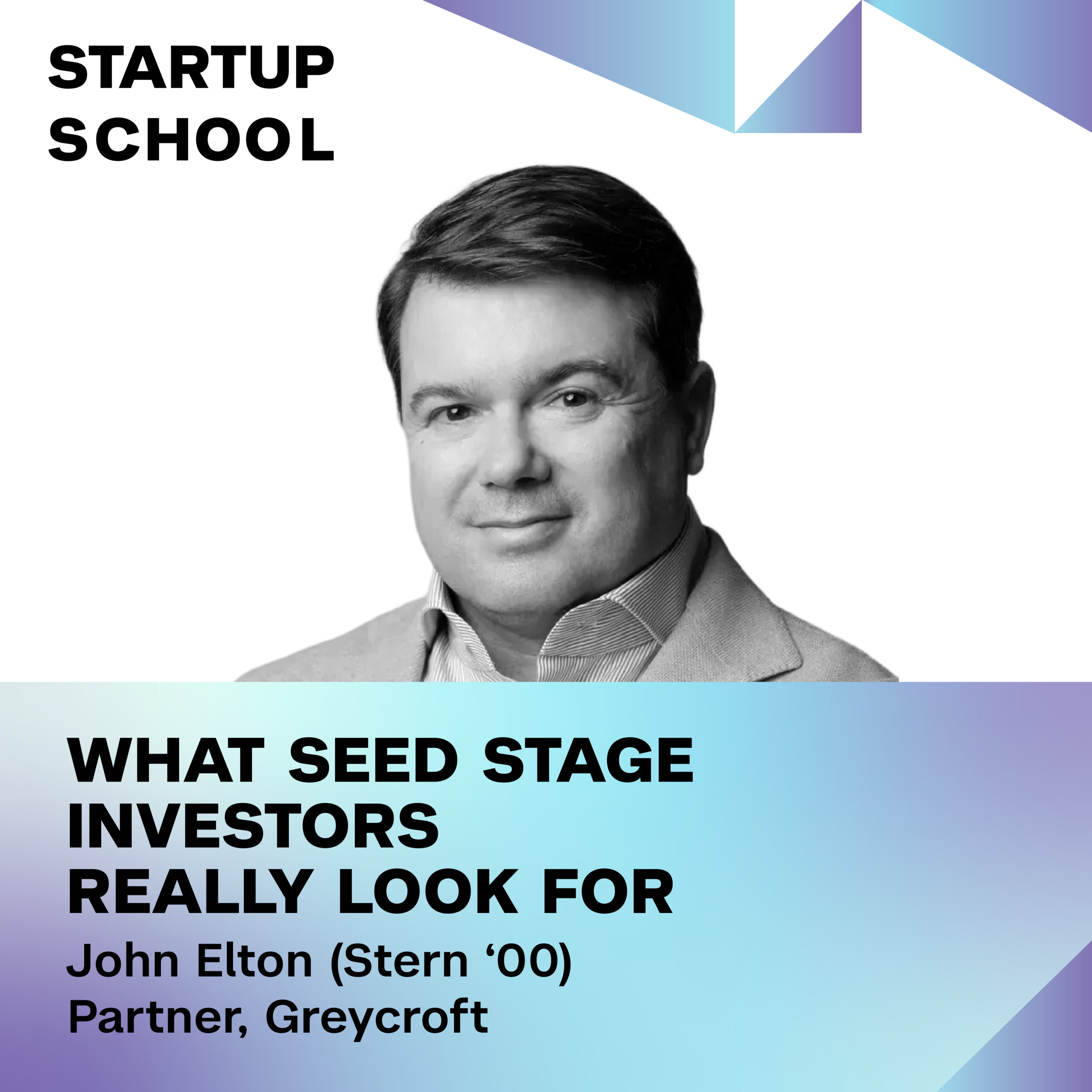 STARTUP SCHOOL

WHAT SEED STAGE INVESTORS REALLY LOOK FOR

John Elton (Stern ‘00)
Partner, Greycroft